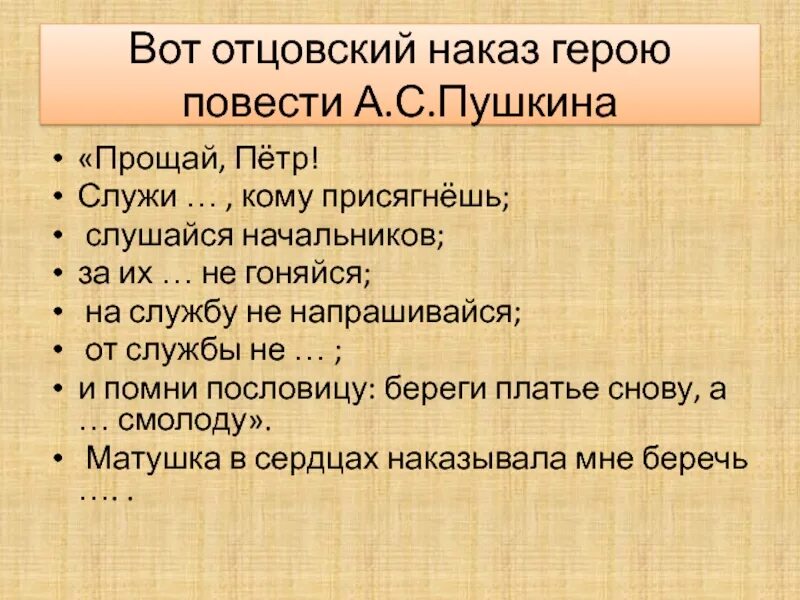 Вот отцовский наказ герою повести А.С.Пушкина

• «Прощай, Пётр!
• Служи … , кому присягнёшь;
• слушайся начальников;
• за их … не гоняйся;
• на службу не напрашивайся;
• от службы не … ;
• и помни пословицу: береги платье снову, а … смолоду».
• Матушка в сердцах наказывала мне беречь …. .